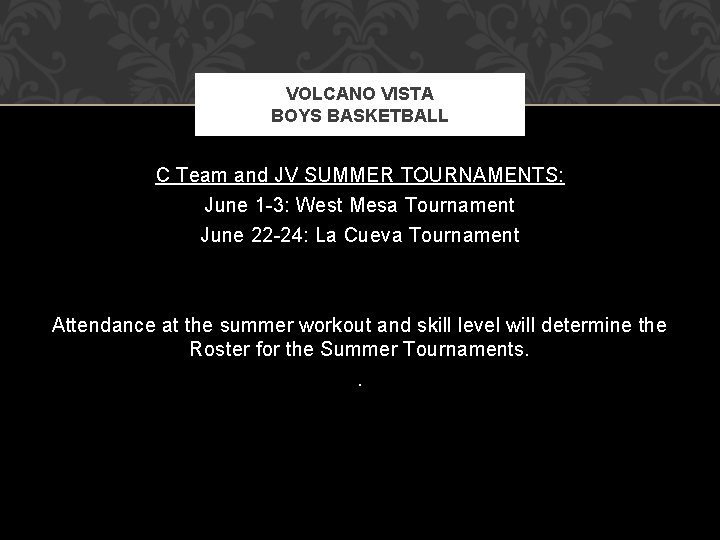 VOLCANO VISTA
BOYS BASKETBALL

C Team and JV SUMMER TOURNAMENTS:

June 1-3: West Mesa Tournament

June 22-24: La Cueva Tournament

Attendance at the summer workout and skill level will determine the Roster for the Summer Tournaments.

.